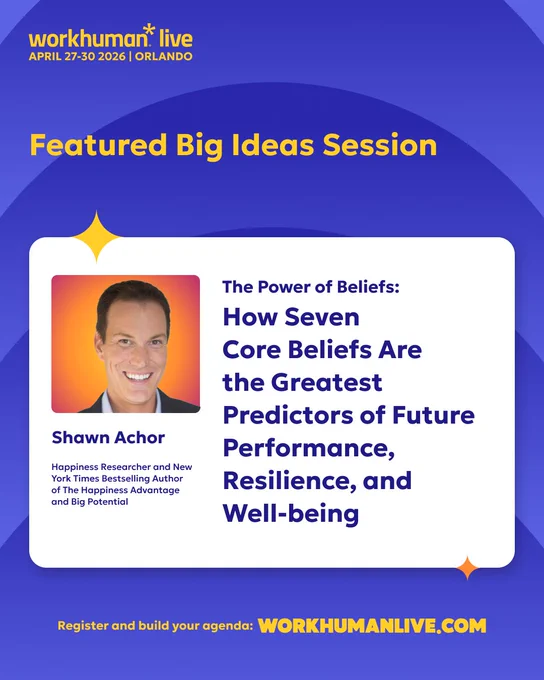 workhuman* live
APRIL 27-30 2026 | ORLANDO

Featured Big Ideas Session

Shawn Achor

Happiness Researcher and New York Times Bestselling Author of The Happiness Advantage and Big Potential

The Power of Beliefs:
How Seven Core Beliefs Are the Greatest Predictors of Future Performance, Resilience, and Well-being

Register and build your agenda: WORKHUMANLIVE.COM